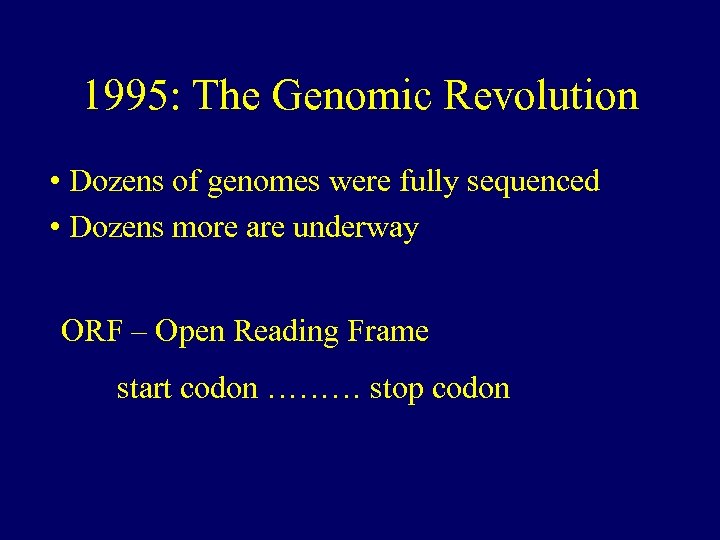 1995: The Genomic Revolution

• Dozens of genomes were fully sequenced
• Dozens more are underway

ORF – Open Reading Frame

start codon ……… stop codon